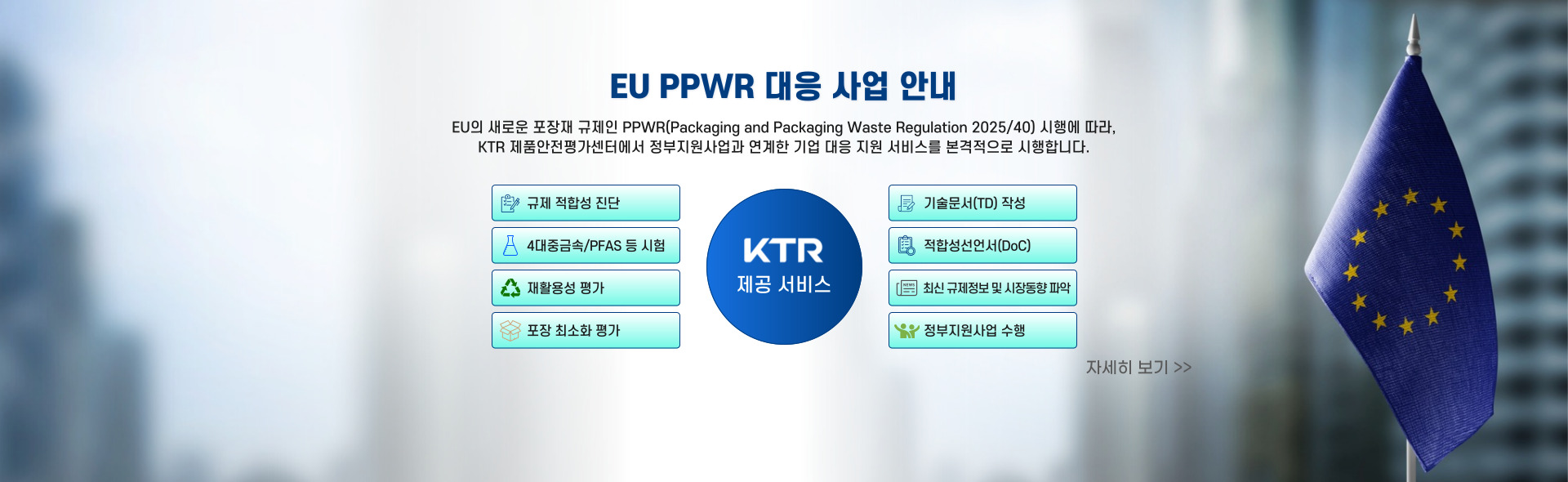 EU PPWR 대응 사업 안내

EU의 새로운 포장재 규제인 PPWR(Packaging and Packaging Waste Regulation 2025/40) 시행에 따라, KTR 제품안전평가센터에서 정부지원사업과 연계한 기업 대응 지원 서비스를 본격적으로 시행합니다.

규제 적합성 진단

4대중금속/PFAS 등 시험

재활용성 평가

포장 최소화 평가

KTR
제공 서비스

기술문서(TD) 작성

적합성선언서(DoC)

NEWS 최신 규제정보 및 시장동향 파악

정부지원사업 수행

자세히 보기 >>